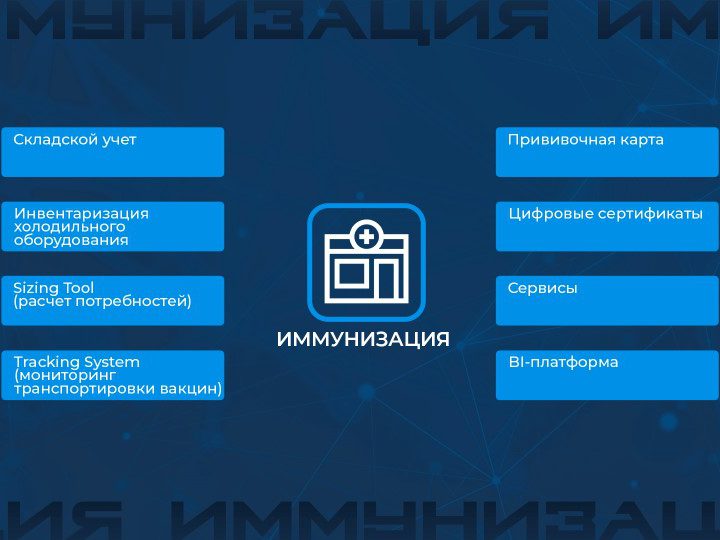 МУНИЗАЦИЯ ИМ

Складской учет

Инвентаризация холодильного оборудования

Sizing Tool (расчет потребностей)

Tracking System (мониторинг транспортировки вакцин)

ИММУНИЗАЦИЯ

Прививочная карта

Цифровые сертификаты

Сервисы

BI-платформа

ЦИЯ ИММУНИЗАЦ